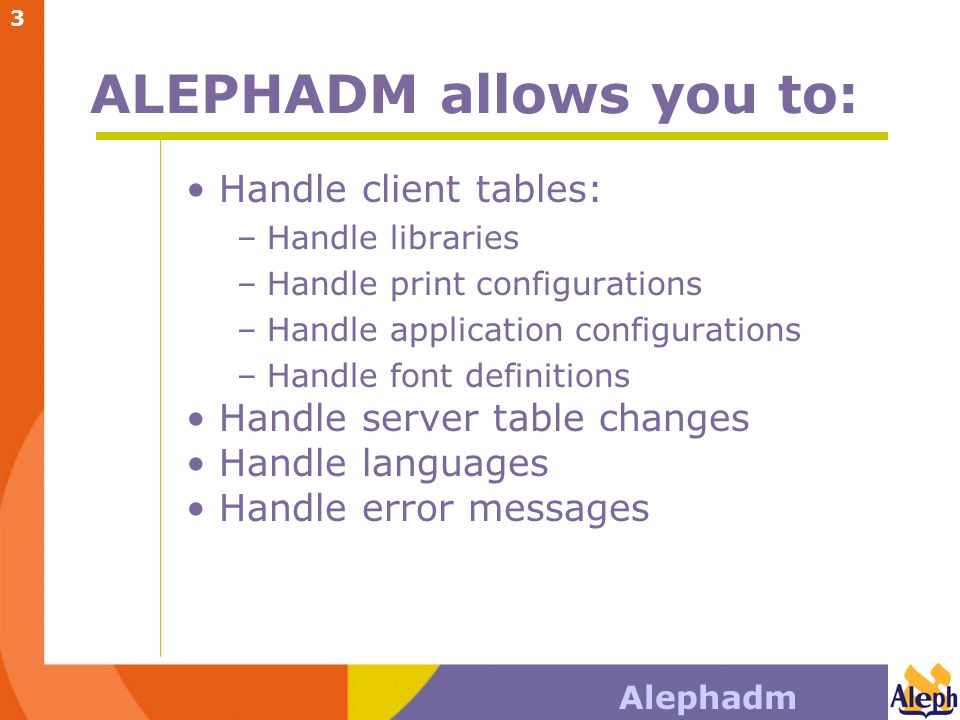 3

ALEPHADM allows you to:

• Handle client tables:
– Handle libraries
– Handle print configurations
– Handle application configurations
– Handle font definitions
• Handle server table changes
• Handle languages
• Handle error messages

Alephadm

Aleph